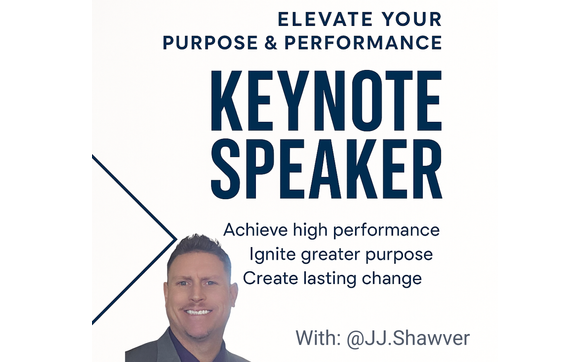 ELEVATE YOUR
PURPOSE & PERFORMANCE

KEYNOTE
SPEAKER

Achieve high performance
Ignite greater purpose
Create lasting change

With: @JJ.Shawver